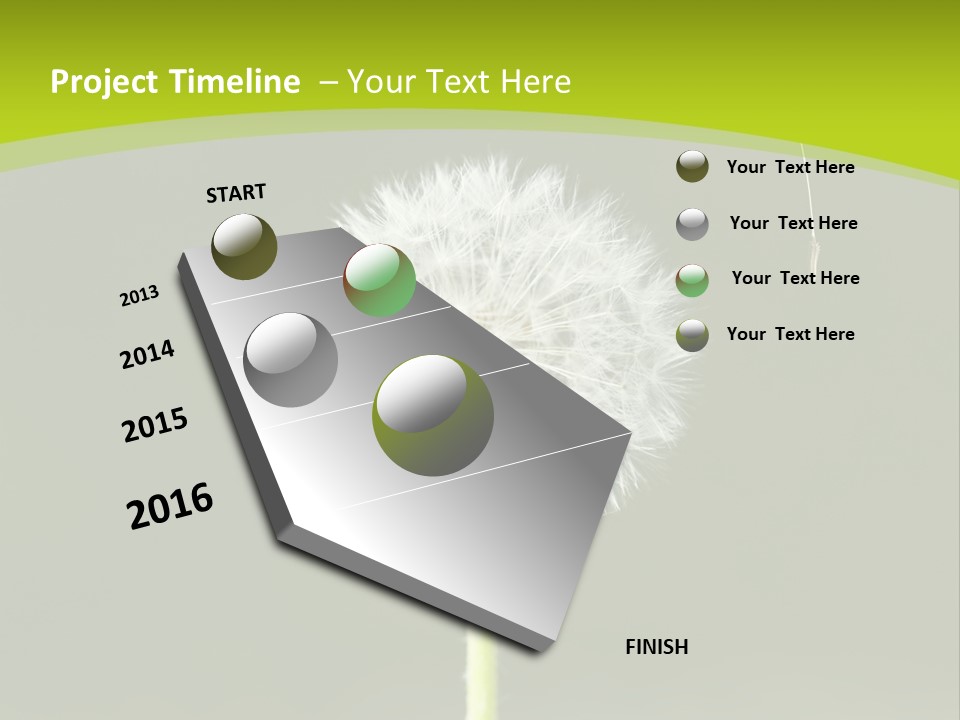 Project Timeline – Your Text Here

START

2013

2014

2015

2016

FINISH

Your Text Here

Your Text Here

Your Text Here

Your Text Here